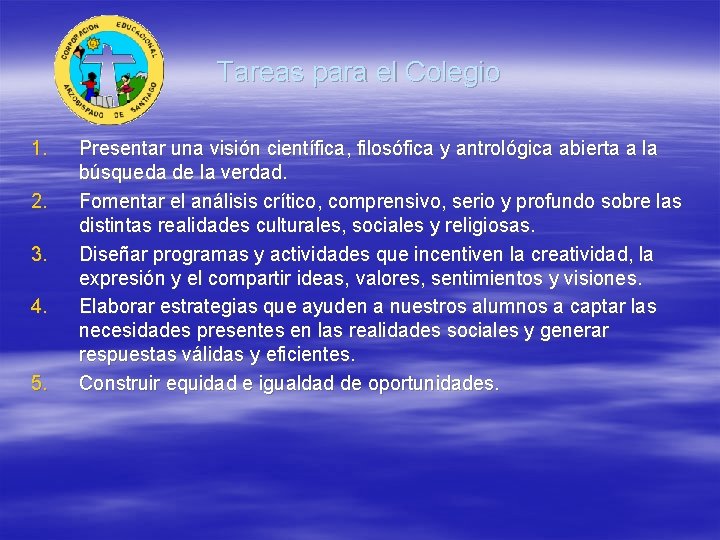 CORPORACION EDUCACIONAL ARZOBISPADO DE SANTIAGO

Tareas para el Colegio

1. Presentar una visión científica, filosófica y antrológica abierta a la búsqueda de la verdad.
2. Fomentar el análisis crítico, comprensivo, serio y profundo sobre las distintas realidades culturales, sociales y religiosas.
3. Diseñar programas y actividades que incentiven la creatividad, la expresión y el compartir ideas, valores, sentimientos y visiones.
4. Elaborar estrategias que ayuden a nuestros alumnos a captar las necesidades presentes en las realidades sociales y generar respuestas válidas y eficientes.
5. Construir equidad e igualdad de oportunidades.